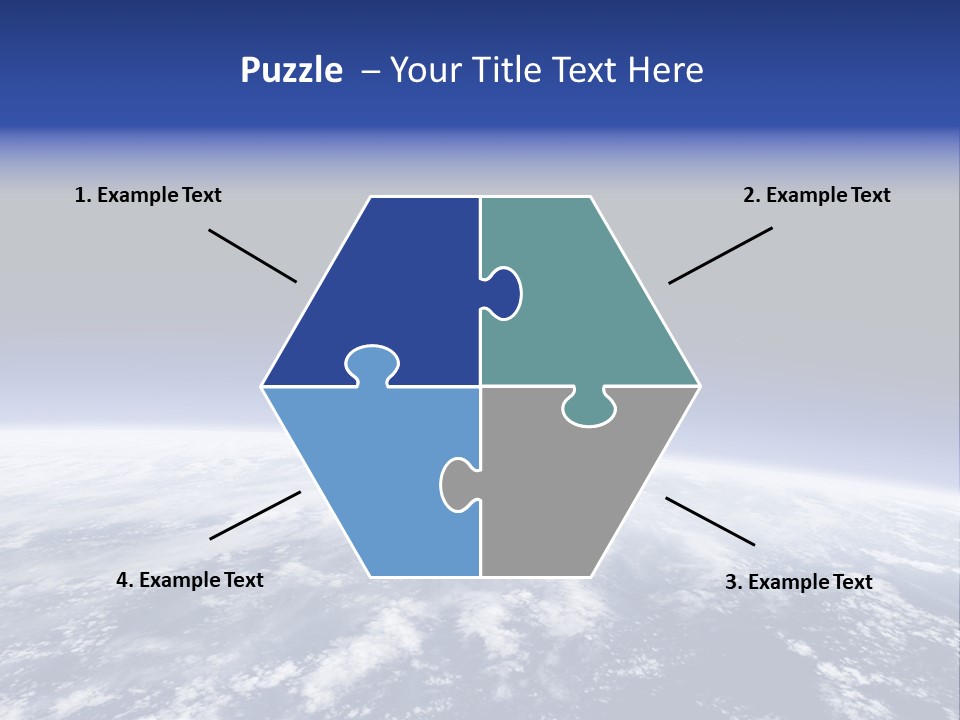 Puzzle – Your Title Text Here

1. Example Text

2. Example Text

4. Example Text

3. Example Text